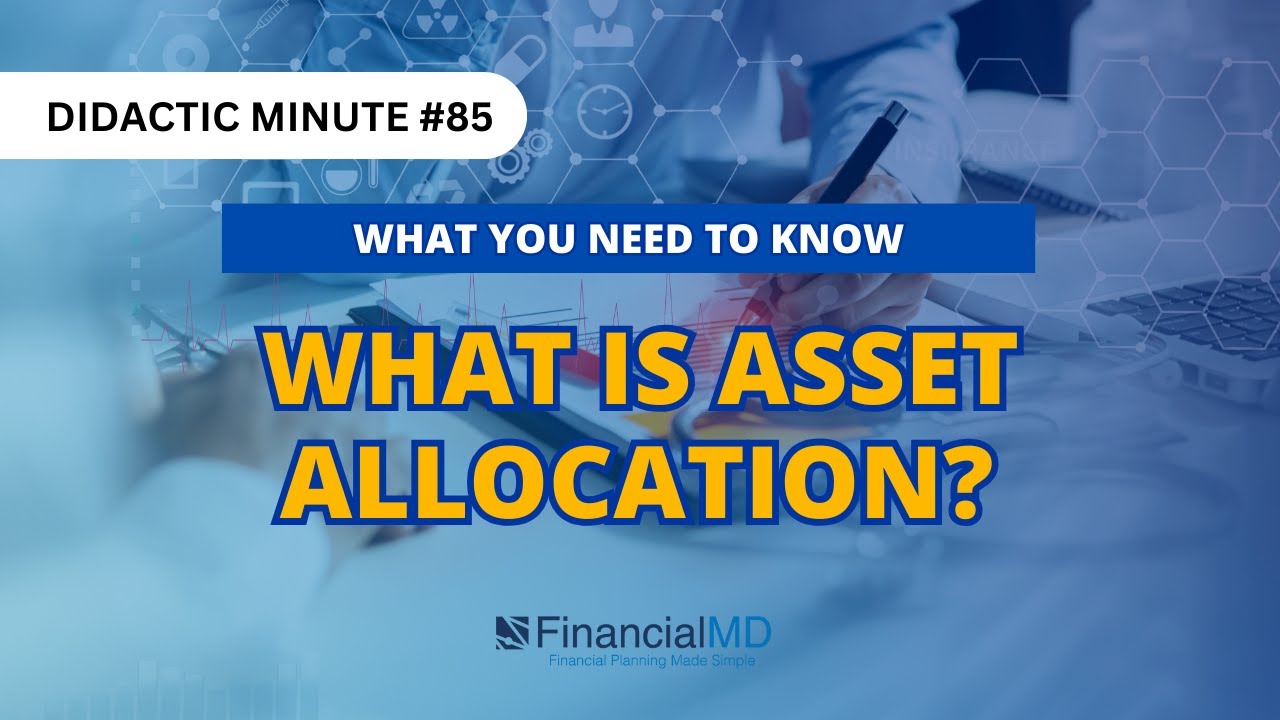 DIDACTIC MINUTE #85

WHAT YOU NEED TO KNOW

WHAT IS ASSET ALLOCATION?

FinancialMD
Financial Planning Made Simple